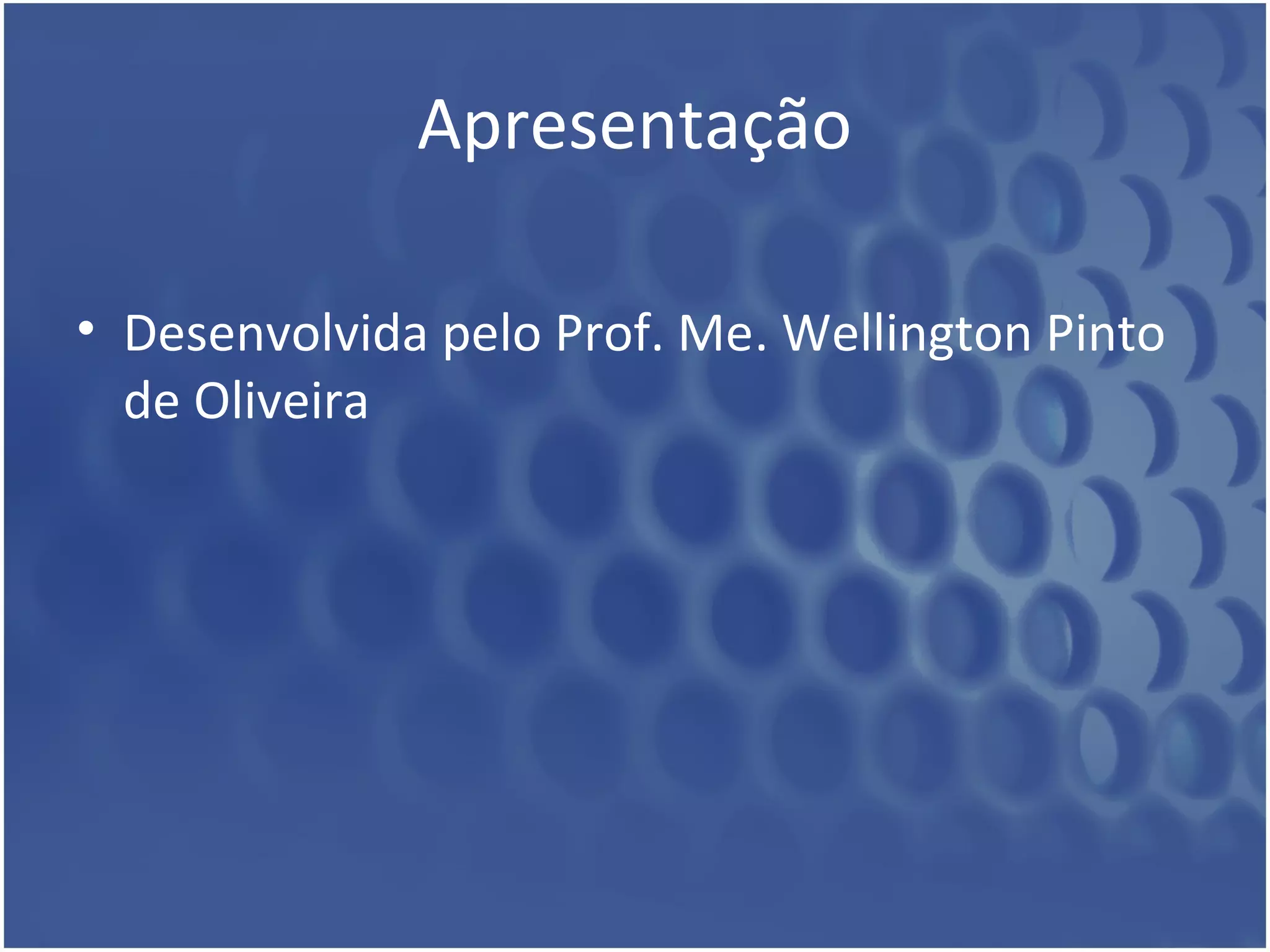 Apresentação

• Desenvolvida pelo Prof. Me. Wellington Pinto de Oliveira